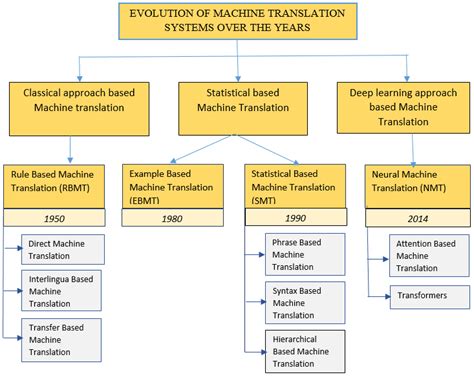 EVOLUTION OF MACHINE TRANSLATION SYSTEMS OVER THE YEARS

Classical approach based Machine translation

Statistical based Machine Translation

Deep learning approach based Machine Translation

Rule Based Machine Translation (RBMT)

1950

Direct Machine Translation

Interlingua Based Machine Translation

Transfer Based Machine Translation

Example Based Machine Translation (EBMT)

1980

Statistical Based Machine Translation (SMT)

1990

Phrase Based Machine Translation

Syntax Based Machine Translation

Hierarchical Based Machine Translation

Neural Machine Translation (NMT)

2014

Attention Based Machine Translation

Transformers